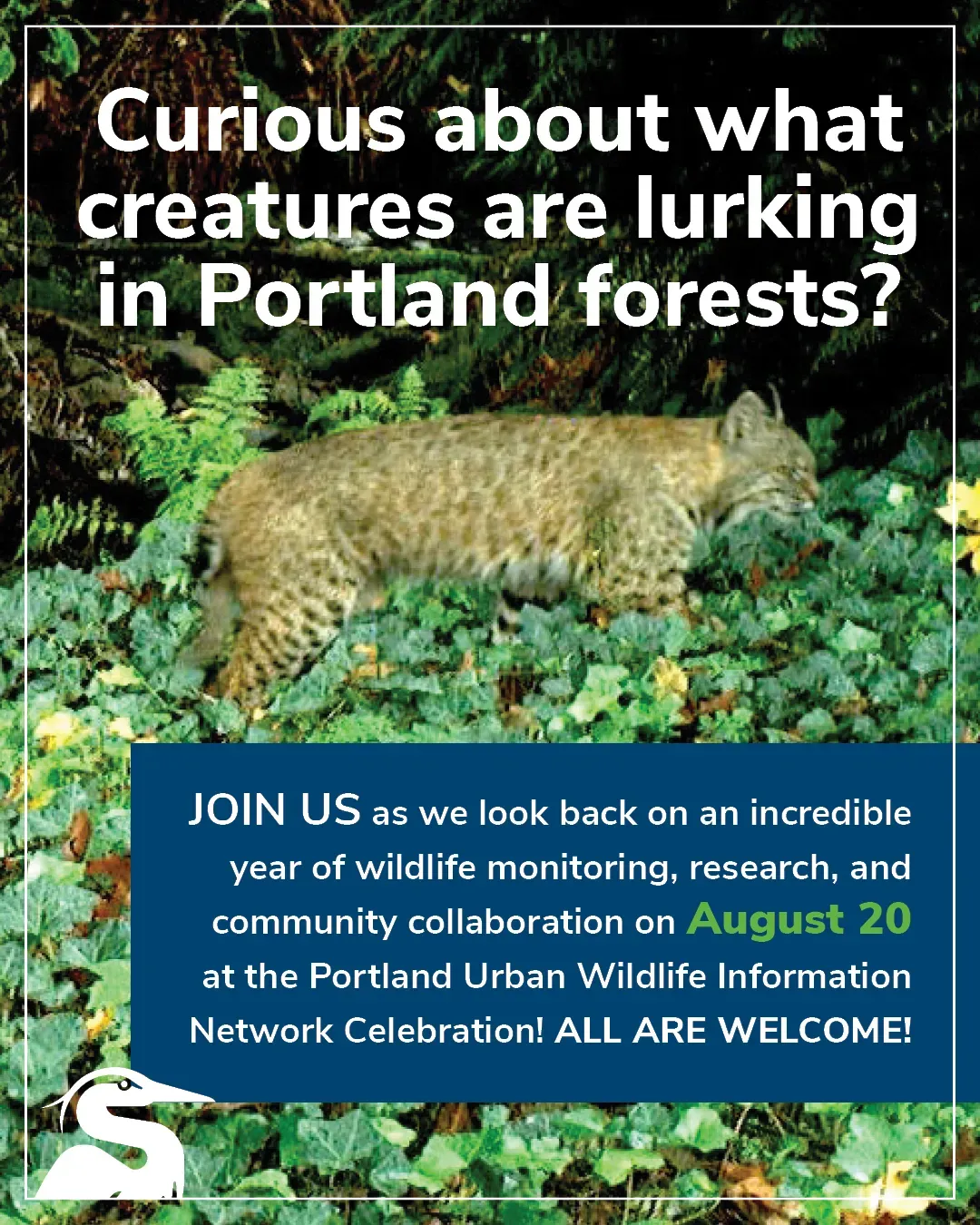 Curious about what creatures are lurking in Portland forests?

JOIN US as we look back on an incredible year of wildlife monitoring, research, and community collaboration on August 20 at the Portland Urban Wildlife Information Network Celebration! ALL ARE WELCOME!